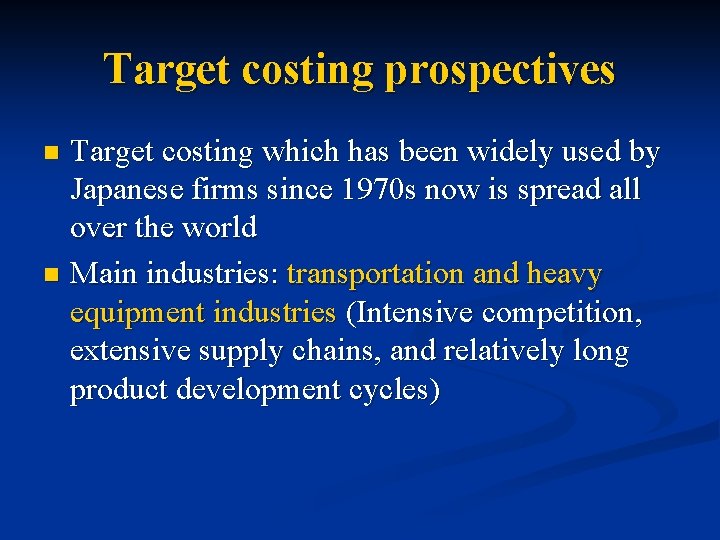 Target costing prospectives

- Target costing which has been widely used by Japanese firms since 1970s now is spread all over the world
- Main industries: transportation and heavy equipment industries (Intensive competition, extensive supply chains, and relatively long product development cycles)